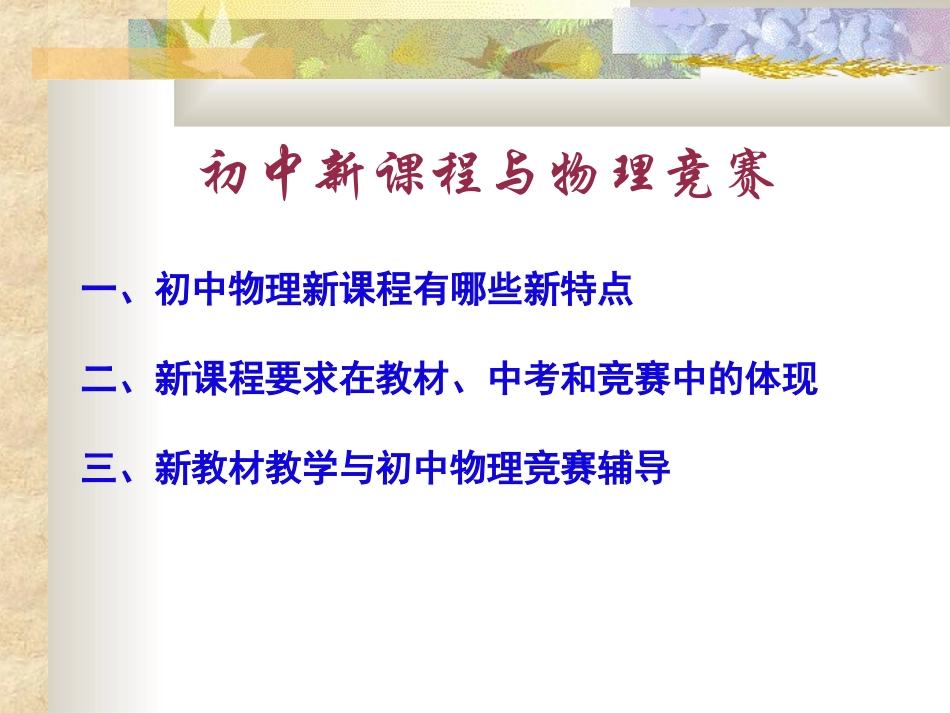 初中新课程与物理竞赛

一、初中物理新课程有哪些新特点

二、新课程要求在教材、中考和竞赛中的体现

三、新教材教学与初中物理竞赛辅导